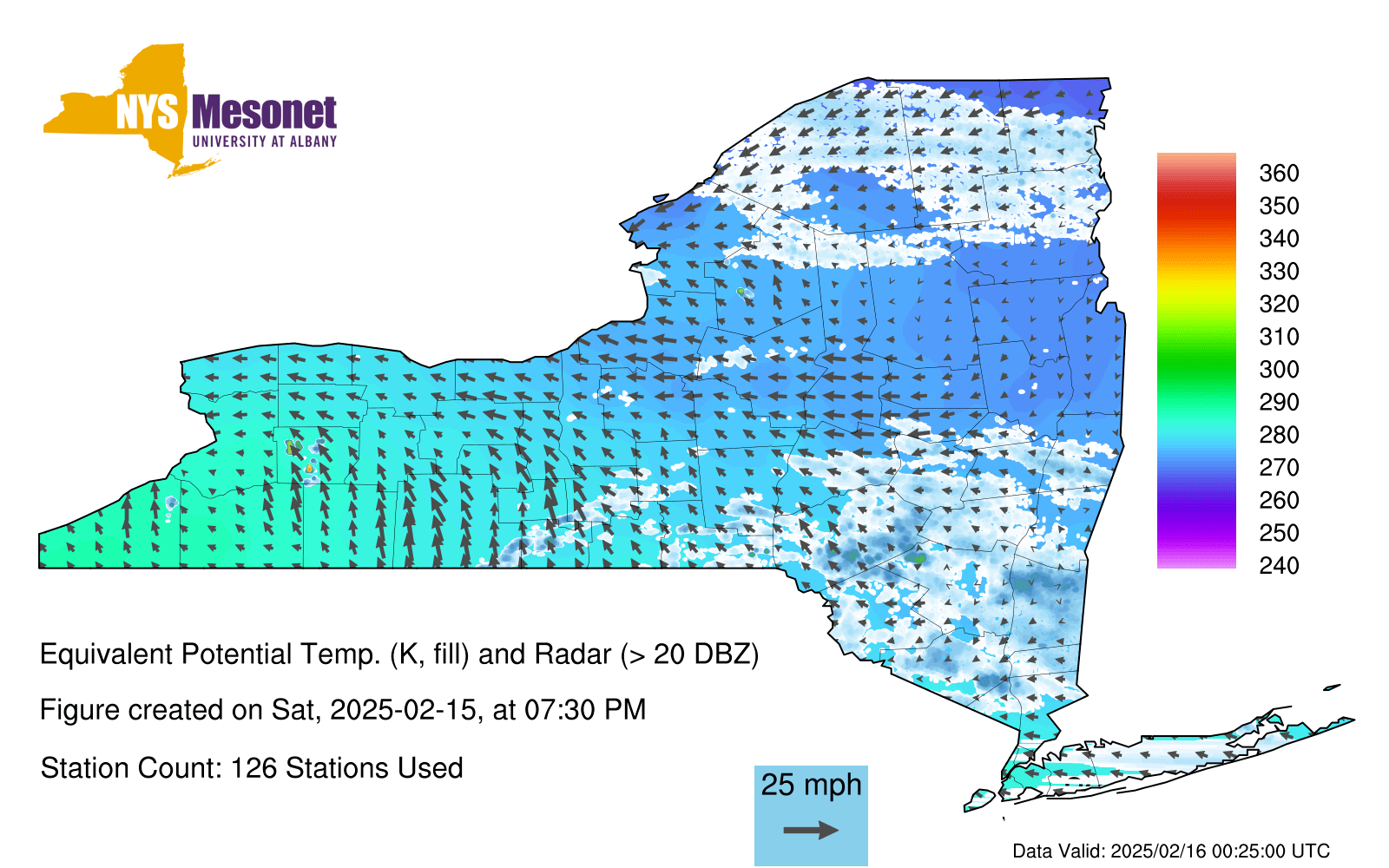 NYS Mesonet
UNIVERSITY AT ALBANY

360
350
340
330
320
310
300
290
280
270
260
250
240

Equivalent Potential Temp. (K, fill) and Radar (> 20 DBZ)

Figure created on Sat, 2025-02-15, at 07:30 PM

Station Count: 126 Stations Used

25 mph

Data Valid: 2025/02/16 00:25:00 UTC